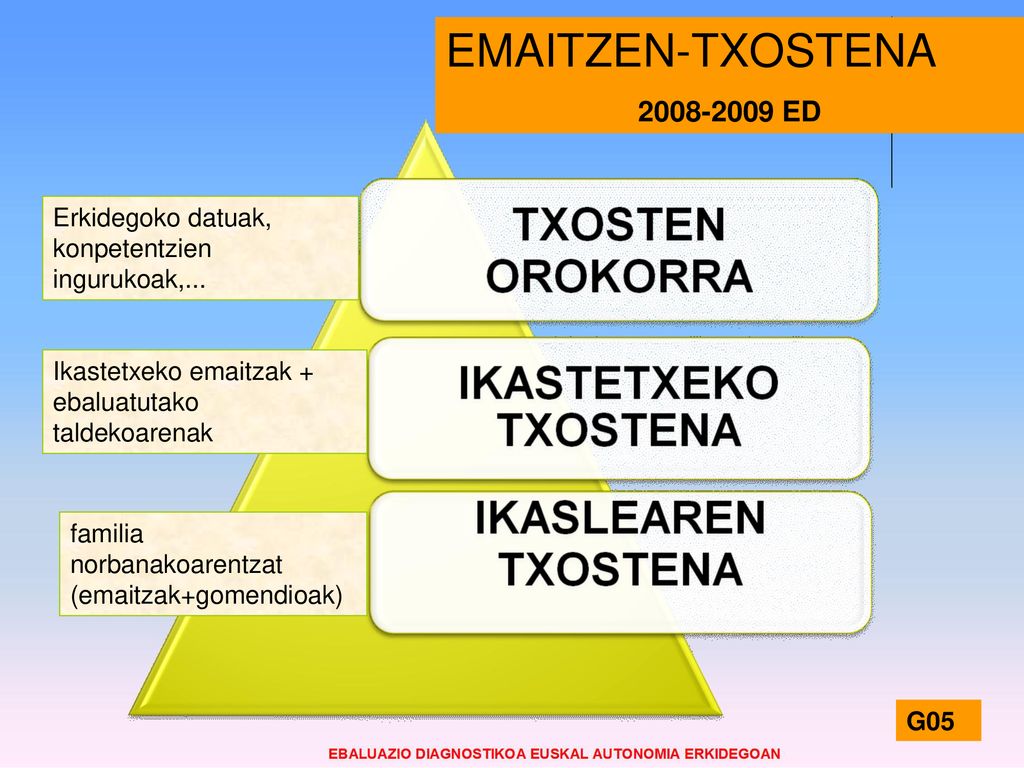 EMAITZEN-TXOSTENA

2008-2009 ED

Erkidegoko datuak, konpetentzien ingurukoak,...

TXOSTEN OROKORRA

Ikastetxeko emaitzak + ebaluatutako taldekoarenak

IKASTETXEKO TXOSTENA

familia norbanakoarentzat (emaitzak+gomendioak)

IKASLEAREN TXOSTENA

G05

EBALUAZIO DIAGNOSTIKOA EUSKAL AUTONOMIA ERKIDEGOAN